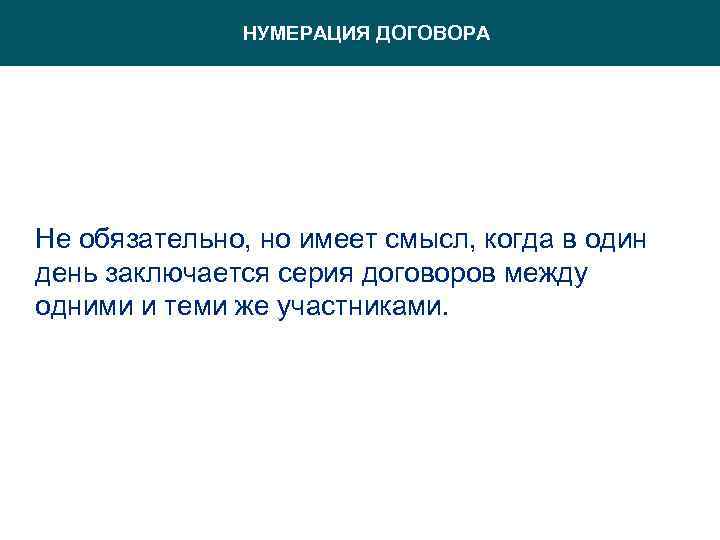 НУМЕРАЦИЯ ДОГОВОРА

Не обязательно, но имеет смысл, когда в один день заключается серия договоров между одними и теми же участниками.